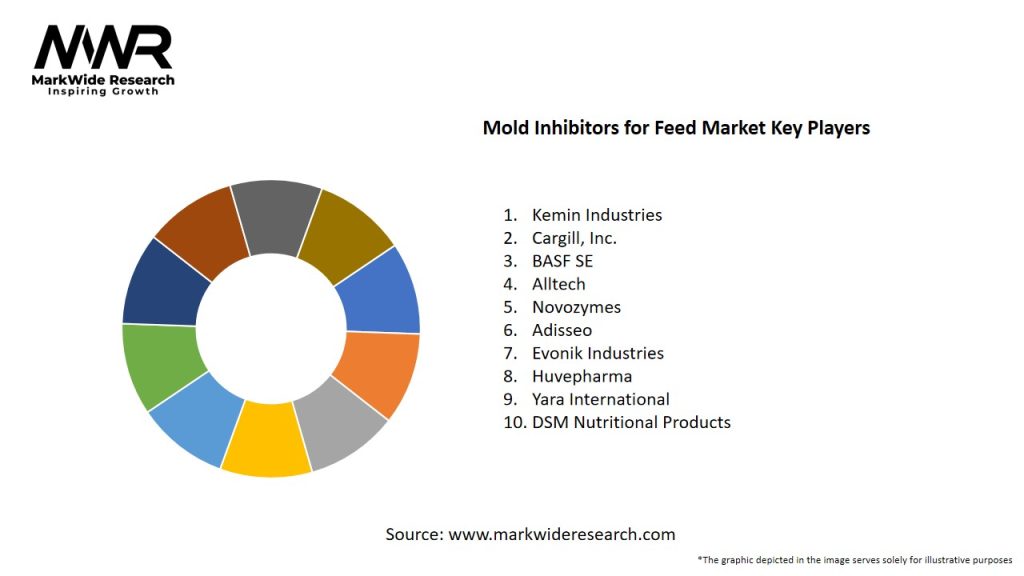 MWR
MarkWide Research
Inspiring Growth

Mold Inhibitors for Feed Market Key Players

1. Kemin Industries
2. Cargill, Inc.
3. BASF SE
4. Alltech
5. Novozymes
6. Adisseo
7. Evonik Industries
8. Huvepharma
9. Yara International
10. DSM Nutritional Products

Source: www.markwideresearch.com

*The graphic depicted in the image serves solely for illustrative purposes